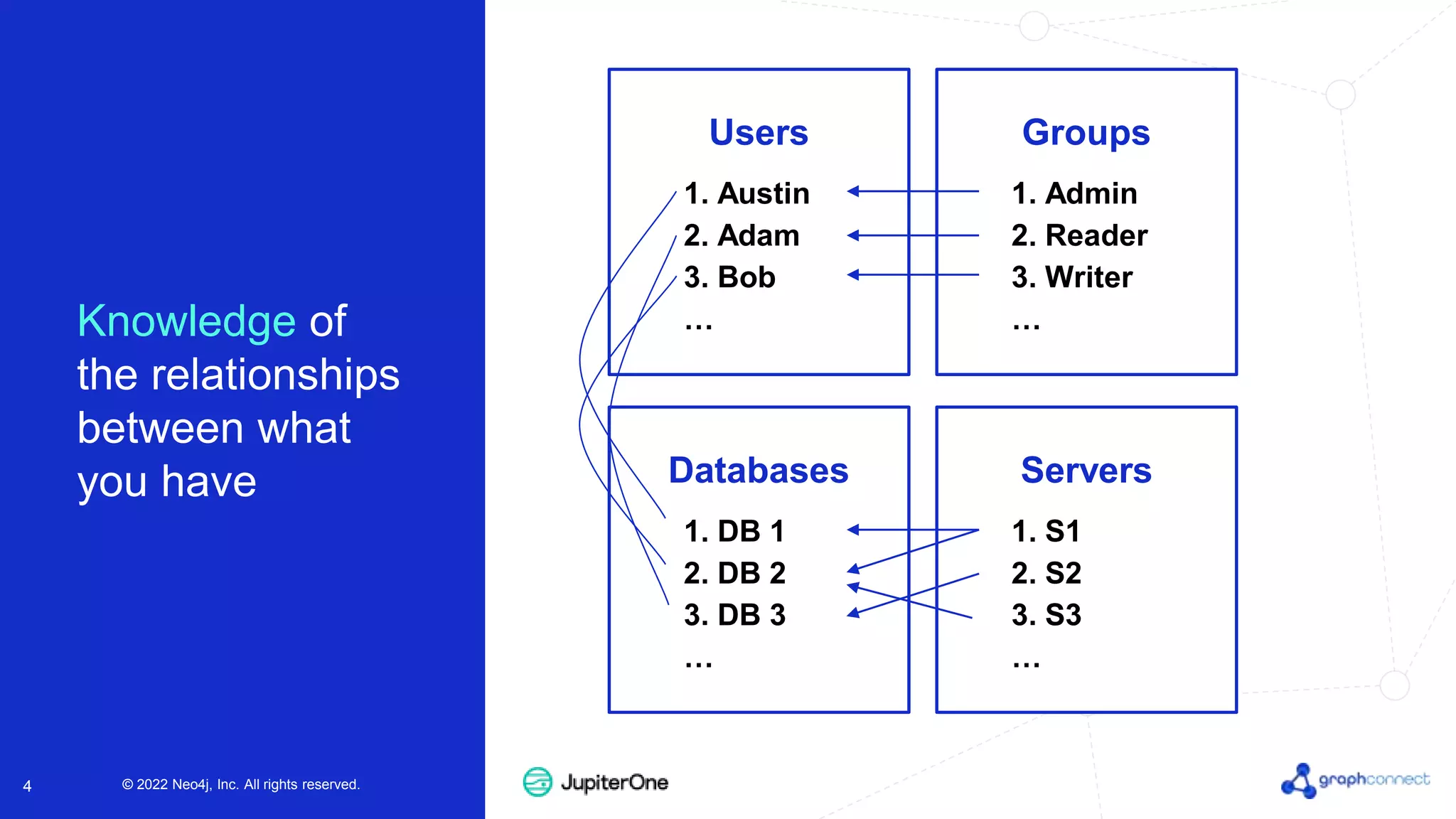 Knowledge of the relationships between what you have

Users
1. Austin
2. Adam
3. Bob
...

Groups
1. Admin
2. Reader
3. Writer
...

Databases
1. DB 1
2. DB 2
3. DB 3
...

Servers
1. S1
2. S2
3. S3
...

4 © 2022 Neo4j, Inc. All rights reserved.

JupiterOne

graphconnect